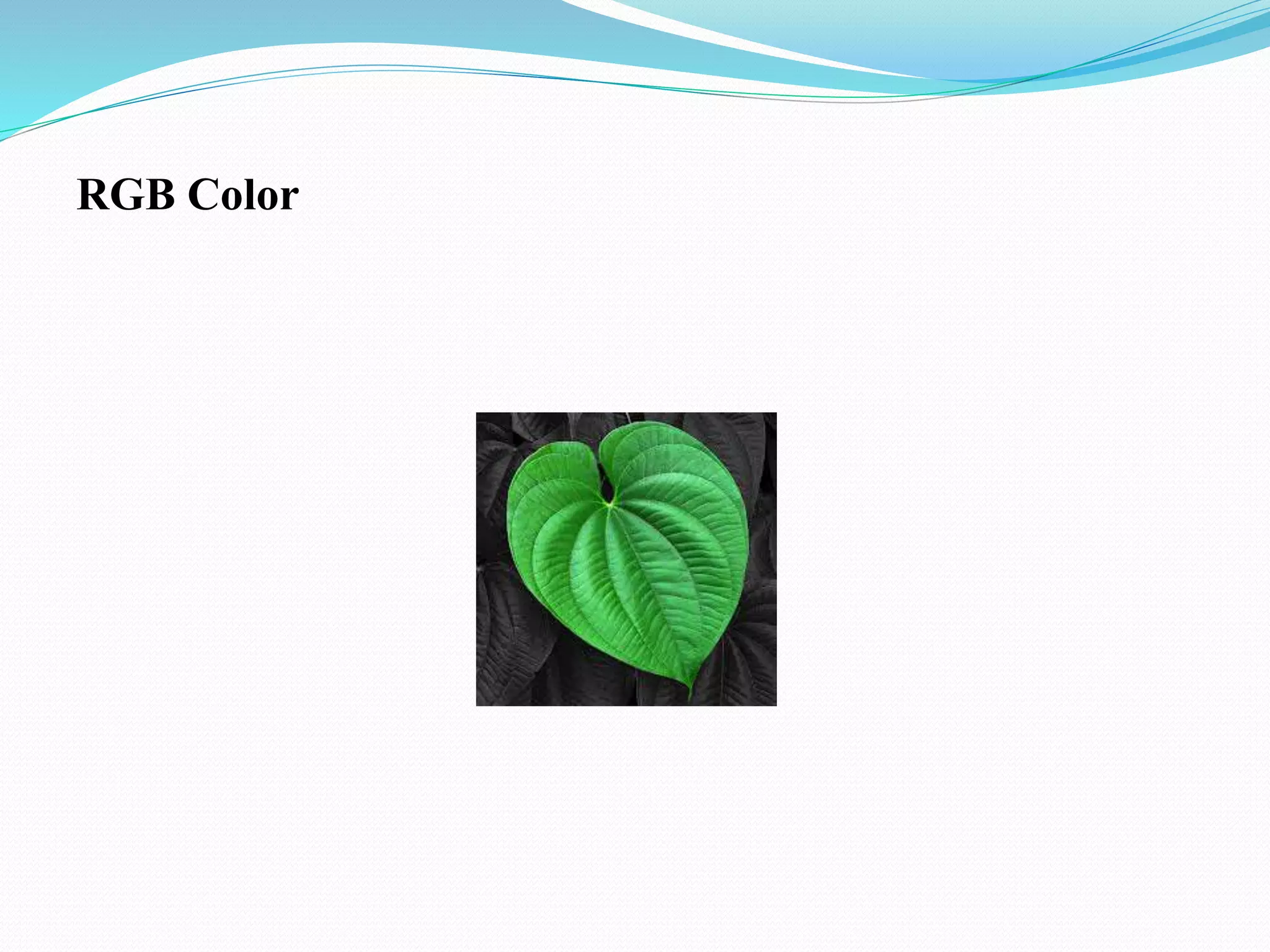 RGB Color